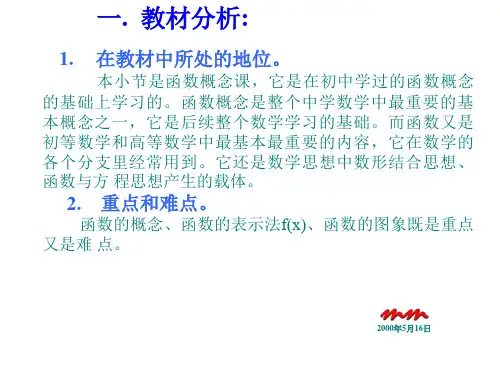 一. 教材分析:

1. 在教材中所处的地位。

本小节是函数概念课，它是在初中学过的函数概念的基础上学习的。函数概念是整个中学数学中最重要的基本概念之一，它是后续整个数学学习的基础。而函数又是初等数学和高等数学中最基本最重要的内容，它在数学的各个分支里经常用到。它还是数学思想中数形结合思想、函数与方 程思想产生的载体。

2. 重点和难点。

函数的概念、函数的表示法f(x)、函数的图象既是重点又是难 点。

2000年5月16日